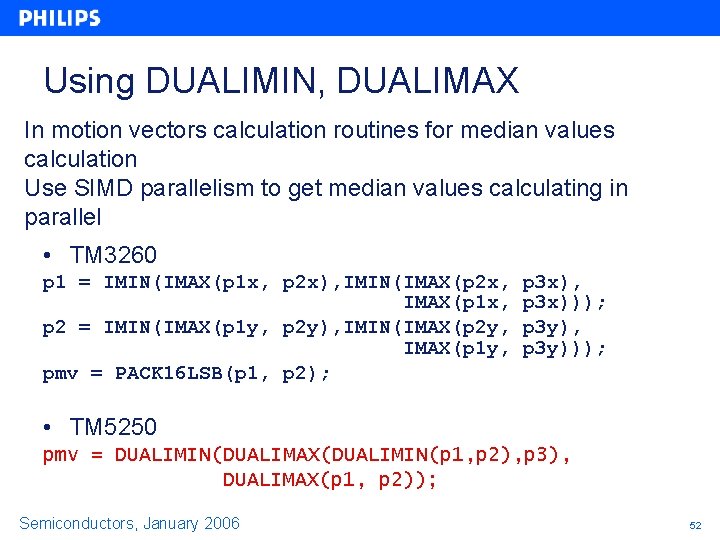 PHILIPS

Using DUALIMIN, DUALIMAX

In motion vectors calculation routines for median values calculation
Use SIMD parallelism to get median values calculating in parallel

• TM3260
p1 = IMIN(IMAX(p1x, p2x),IMIN(IMAX(p2x, p3x), IMAX(p1x, p3x)));
p2 = IMIN(IMAX(p1y, p2y),IMIN(IMAX(p2y, p3y), IMAX(p1y, p3y)));
pmv = PACK16LSB(p1, p2);

• TM5250
pmv = DUALIMIN(DUALIMAX(DUALIMIN(p1,p2),p3), DUALIMAX(p1, p2));

Semiconductors, January 2006

52